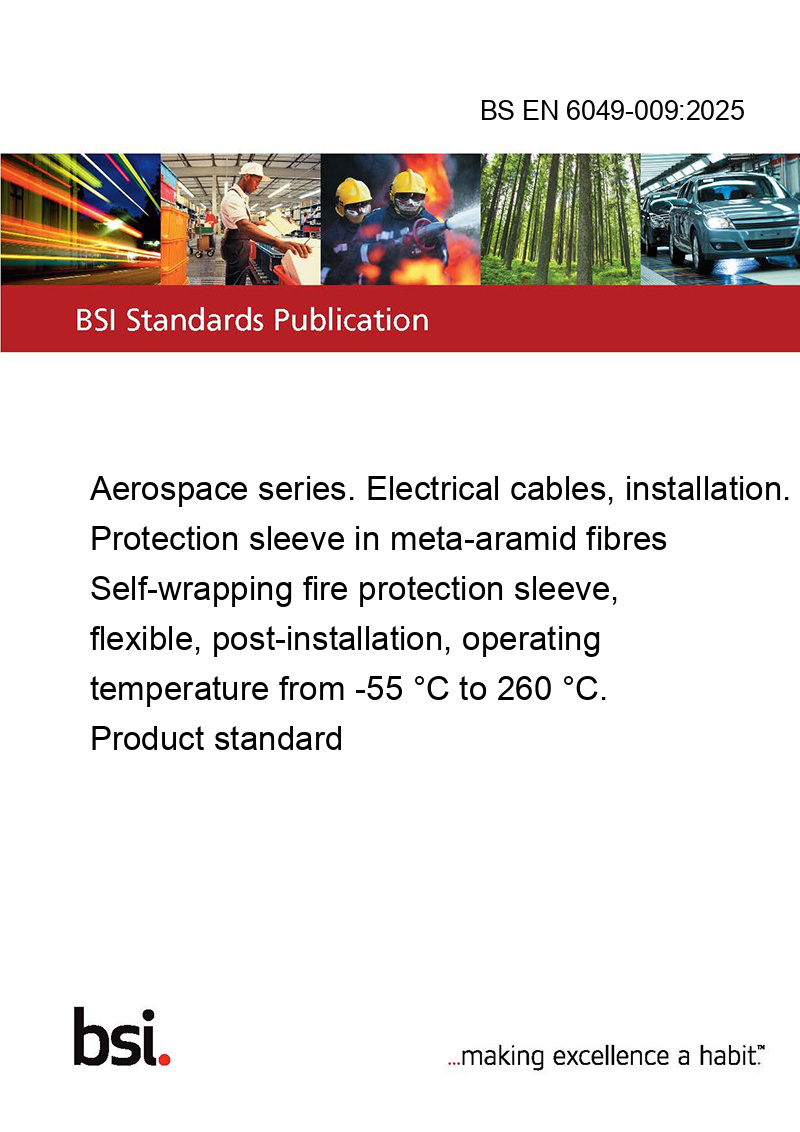 BS EN 6049-009:2025

BSI Standards Publication

Aerospace series. Electrical cables, installation. Protection sleeve in meta-aramid fibres Self-wrapping fire protection sleeve, flexible, post-installation, operating temperature from -55 °C to 260 °C. Product standard

bsi.

...making excellence a habit.™